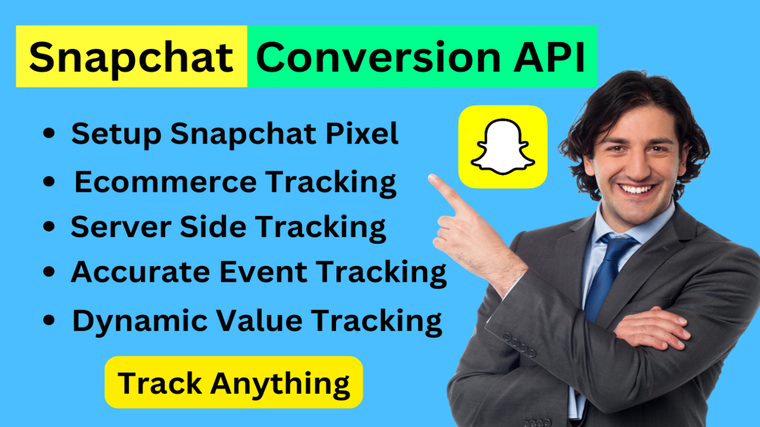 Snapchat Conversion API

• Setup Snapchat Pixel
• Ecommerce Tracking
• Server Side Tracking
• Accurate Event Tracking
• Dynamic Value Tracking

Track Anything